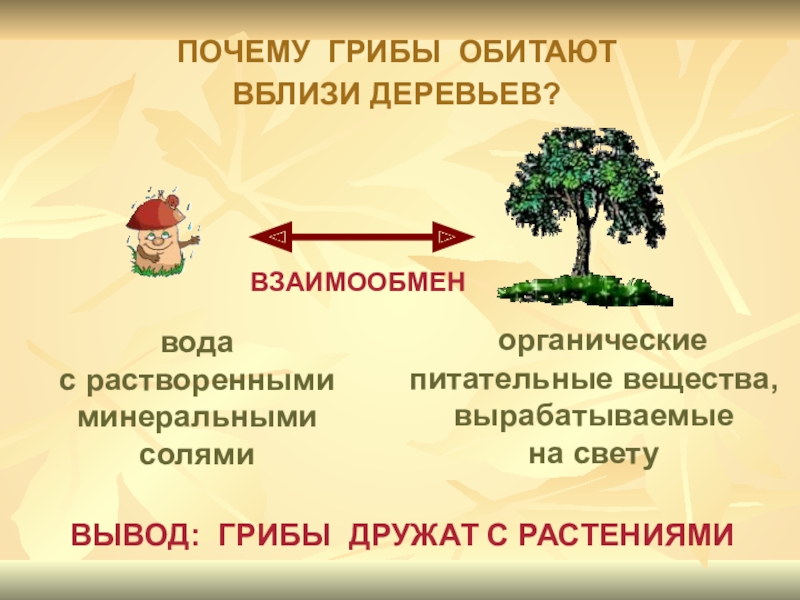 ПОЧЕМУ ГРИБЫ ОБИТАЮТ ВБЛИЗИ ДЕРЕВЬЕВ?

ВЗАИМООБМЕН

вода с растворенными минеральными солями

органические питательные вещества, вырабатываемые на свету

ВЫВОД: ГРИБЫ ДРУЖАТ С РАСТЕНИЯМИ